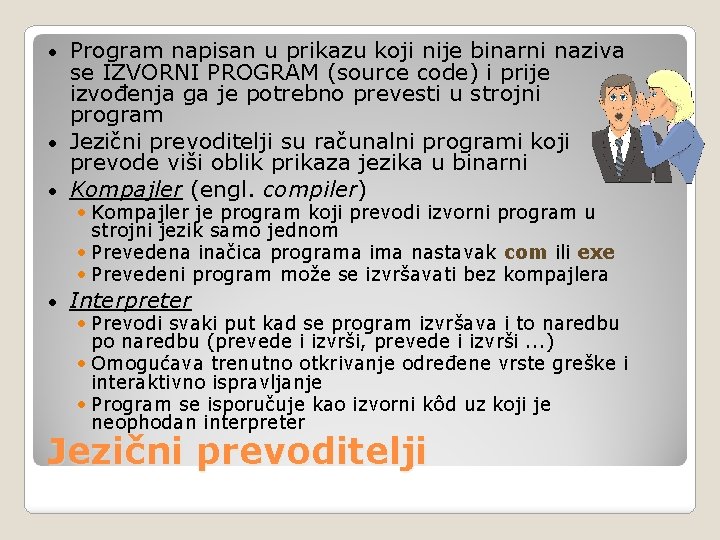 • Program napisan u prikazu koji nije binarni naziva se IZVORNI PROGRAM (source code) i prije izvođenja ga je potrebno prevesti u strojni program
• Jezični prevoditelji su računalni programi koji prevode viši oblik prikaza jezika u binarni
• Kompajler (engl. compiler)
  • Kompajler je program koji prevodi izvorni program u strojni jezik samo jednom
  • Prevedena inačica programa ima nastavak com ili exe
  • Prevedeni program može se izvršavati bez kompajlera
• Interpreter
  • Prevodi svaki put kad se program izvršava i to naredbu po naredbu (prevede i izvrši, prevede i izvrši ...)
  • Omogućava trenutno otkrivanje određene vrste greške i interaktivno ispravljanje
  • Program se isporučuje kao izvorni kôd uz koji je neophodan interpreter

Jezični prevoditelji